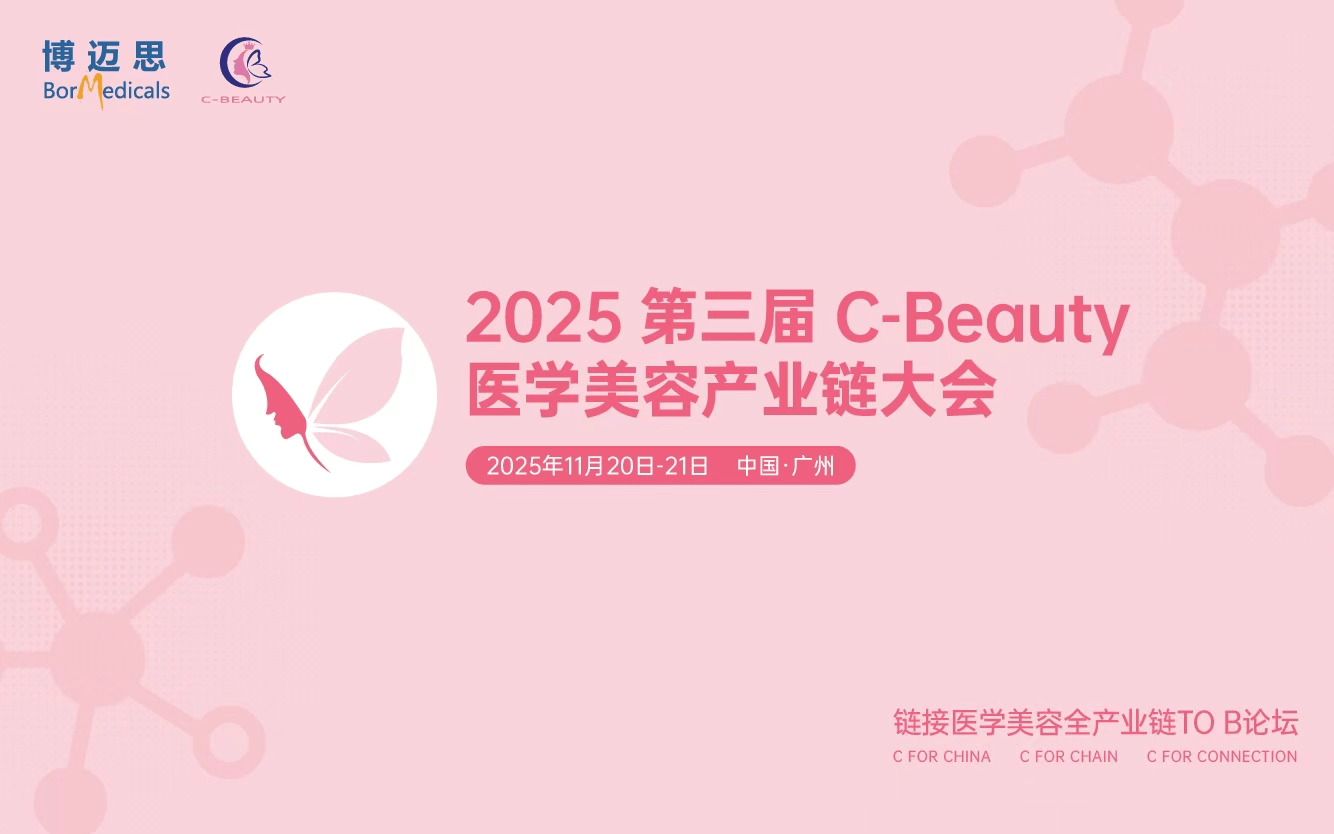 博迈思
BorMedicals

C-BEAUTY

2025 第三届 C-Beauty
医学美容产业链大会

2025年11月20日-21日 中国·广州

链接医学美容全产业链TO B论坛
C FOR CHINA C FOR CHAIN C FOR CONNECTION